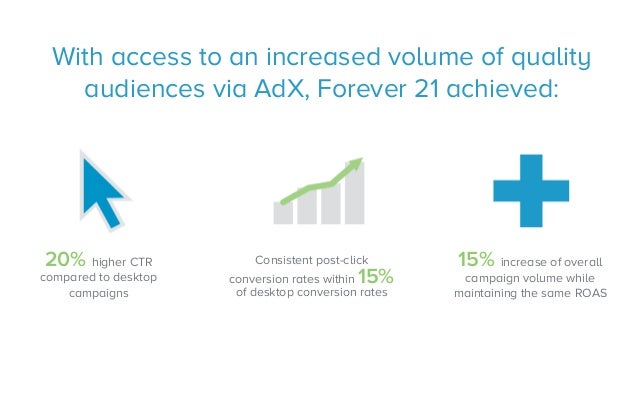 With access to an increased volume of quality audiences via AdX, Forever 21 achieved:

20% higher CTR compared to desktop campaigns

Consistent post-click conversion rates within 15% of desktop conversion rates

15% increase of overall campaign volume while maintaining the same ROAS